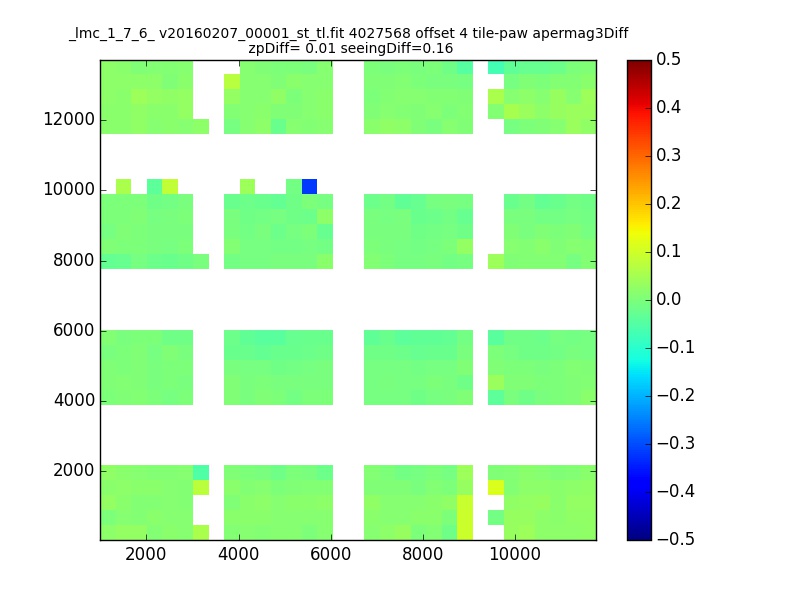 _lmc_1_7_6_ v20160207_00001_st_tl.fit 4027568 offset 4 tile-paw apermag3Diff
zpDiff= 0.01 seeingDiff=0.16

12000
10000
8000
6000
4000
2000

2000 4000 6000 8000 10000

0.5
0.4
0.3
0.2
0.1
0.0
−0.1
−0.2
−0.3
−0.4
−0.5